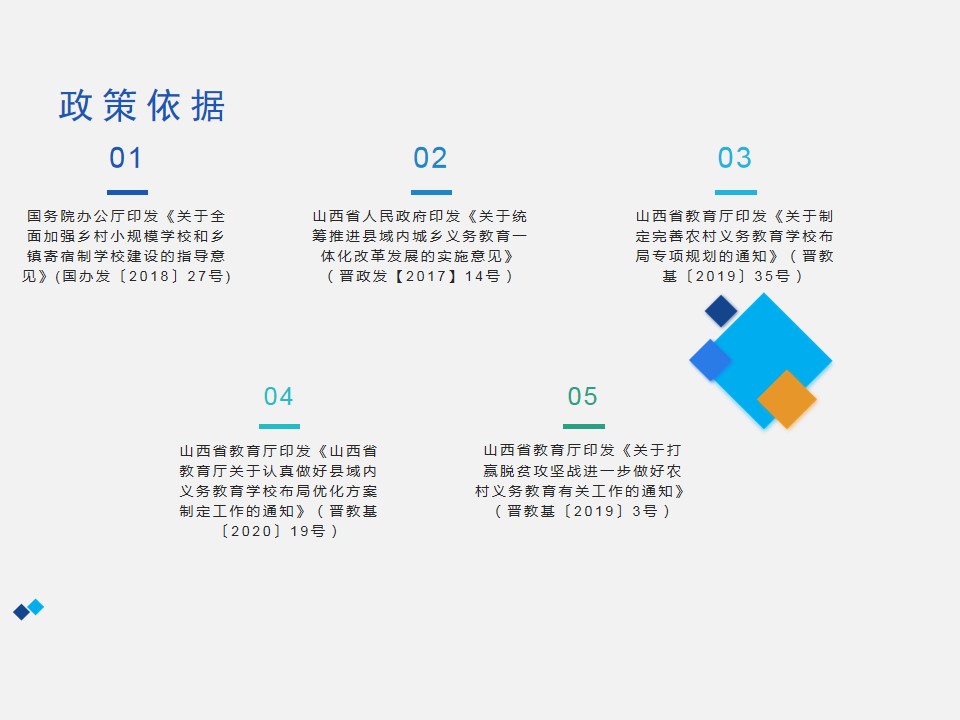 政策依据

01

国务院办公厅印发《关于全面加强乡村小规模学校和乡镇寄宿制学校建设的指导意见》(国办发〔2018〕27号)

02

山西省人民政府印发《关于统筹推进县域内城乡义务教育一体化改革发展的实施意见》（晋政发【2017】14号）

03

山西省教育厅印发《关于制定完善农村义务教育学校布局专项规划的通知》（晋教基〔2019〕35号）

04

山西省教育厅印发《山西省教育厅关于认真做好县域内义务教育学校布局优化方案制定工作的通知》（晋教基〔2020〕19号）

05

山西省教育厅印发《关于打赢脱贫攻坚战进一步做好农村义务教育有关工作的通知》（晋教基〔2019〕3号）